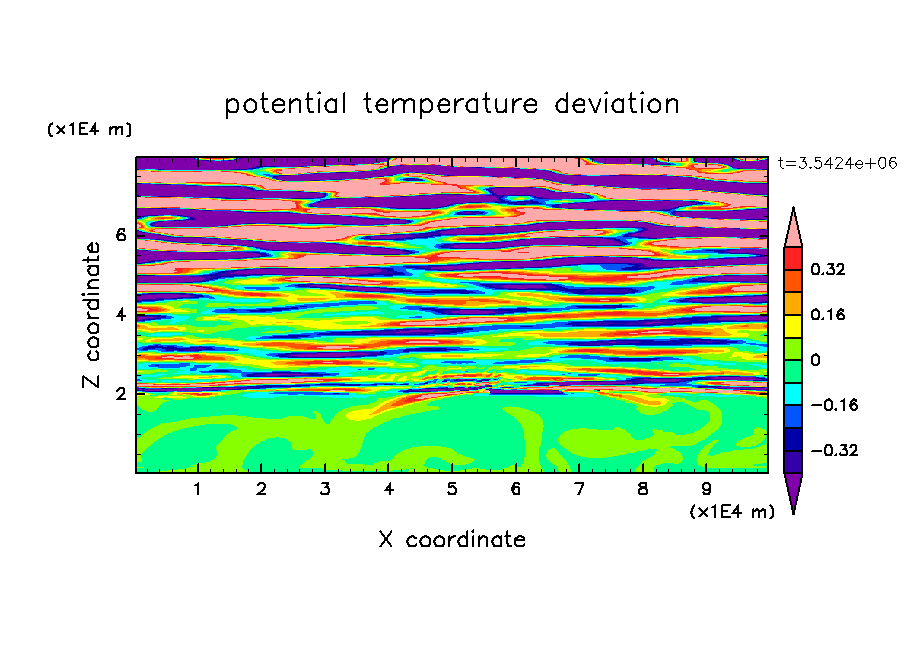 potential temperature deviation

(x1E4 m)

t=3.5424e+06

Z coordinate

6

4

2

0.32

0.16

0

−0.16

−0.32

1 2 3 4 5 6 7 8 9

(x1E4 m)

X coordinate